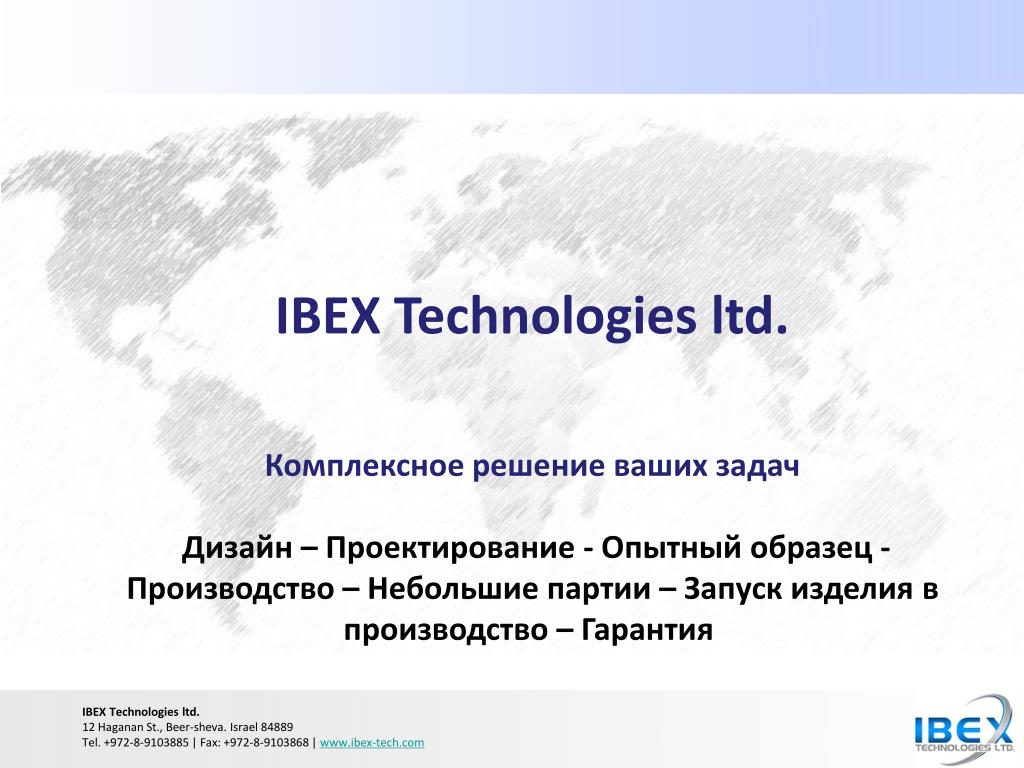 IBEX Technologies ltd.

Комплексное решение ваших задач

Дизайн – Проектирование - Опытный образец - Производство – Небольшие партии – Запуск изделия в производство – Гарантия

IBEX Technologies ltd.
12 Haganan St., Beer-sheva. Israel 84889
Tel. +972-8-9103885 | Fax: +972-8-9103868 | www.ibex-tech.com

IBEX
TECHNOLOGIES LTD.